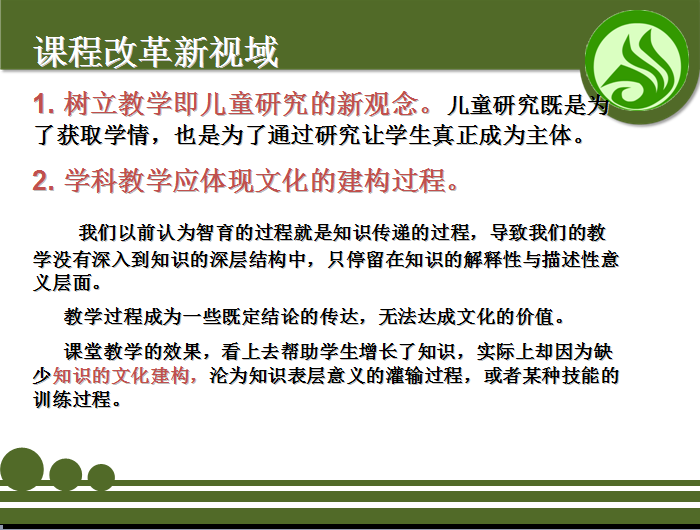 课程改革新视域

1. 树立教学即儿童研究的新观念。儿童研究既是为了获取学情，也是为了通过研究让学生真正成为主体。

2. 学科教学应体现文化的建构过程。

我们以前认为智育的过程就是知识传递的过程，导致我们的教学没有深入到知识的深层结构中，只停留在知识的解释性与描述性意义层面。

教学过程成为一些既定结论的传达，无法达成文化的价值。

课堂教学的效果，看上去帮助学生增长了知识，实际上却因为缺少知识的文化建构，沦为知识表层意义的灌输过程，或者某种技能的训练过程。